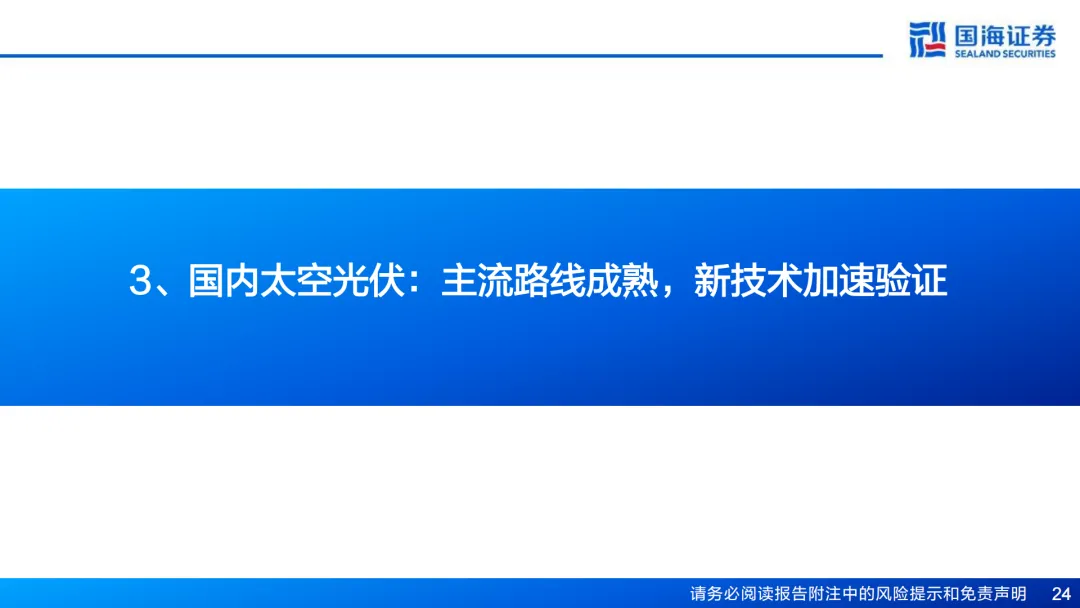 国海证券
SEALAND SECURITIES

3、国内太空光伏：主流路线成熟，新技术加速验证

请务必阅读报告附注中的风险提示和免责声明 24